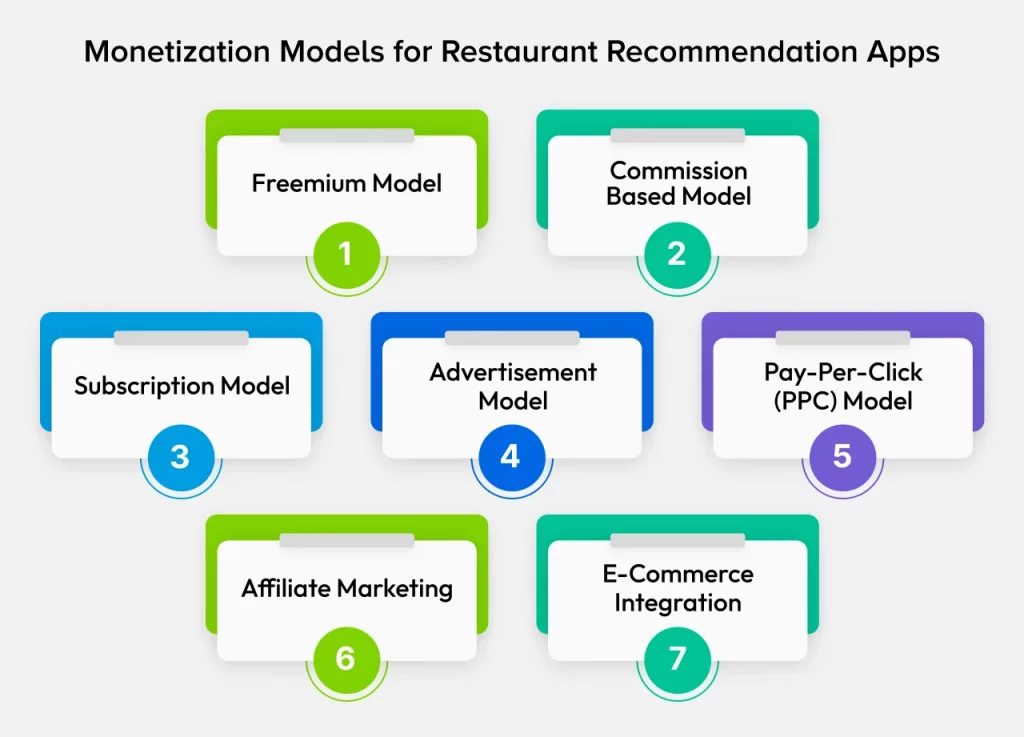 Monetization Models for Restaurant Recommendation Apps

Freemium Model
1

Commission Based Model
2

Subscription Model
3

Advertisement Model
4

Pay-Per-Click (PPC) Model
5

Affiliate Marketing
6

E-Commerce Integration
7